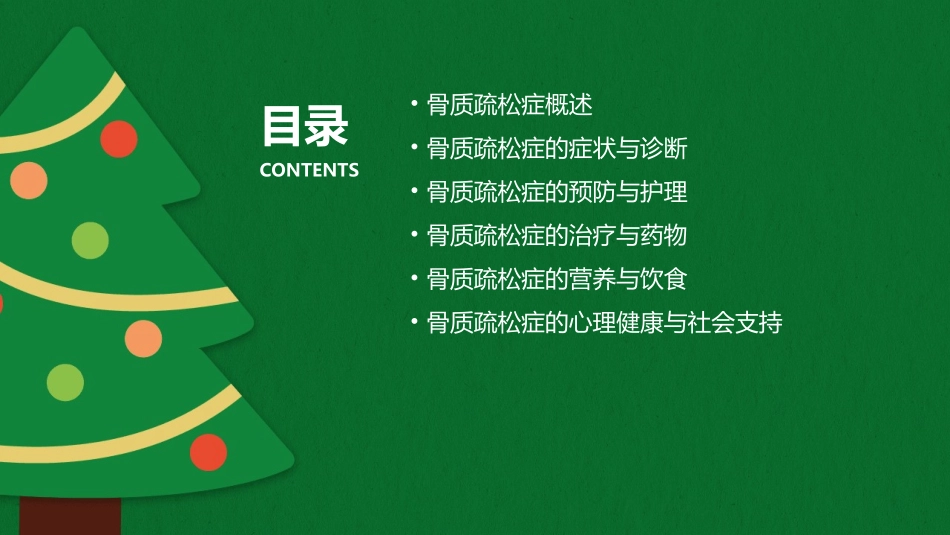 目录
CONTENTS

• 骨质疏松症概述
• 骨质疏松症的症状与诊断
• 骨质疏松症的预防与护理
• 骨质疏松症的治疗与药物
• 骨质疏松症的营养与饮食
• 骨质疏松症的心理健康与社会支持